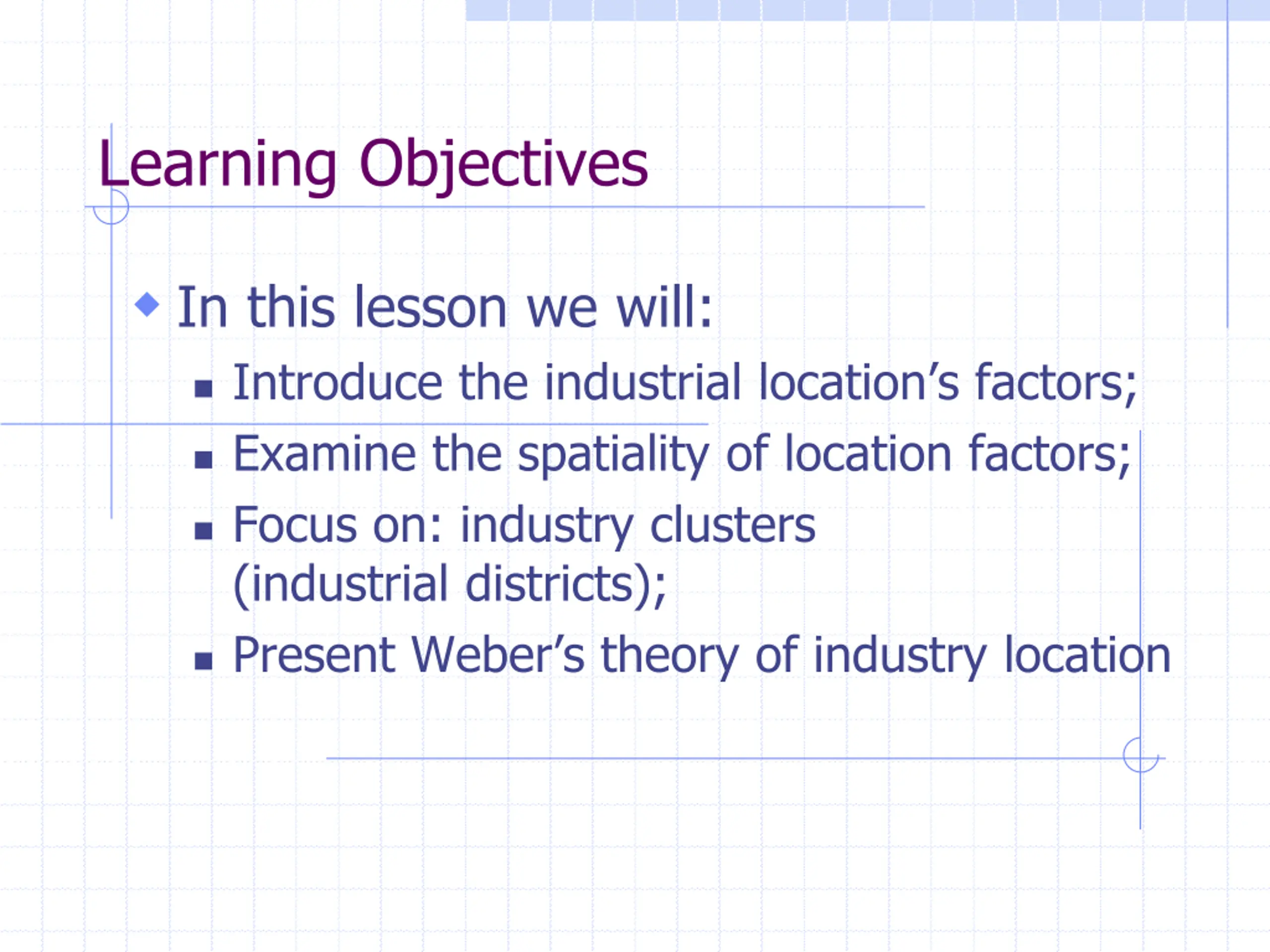 Learning Objectives

In this lesson we will:

Introduce the industrial location’s factors;

Examine the spatiality of location factors;

Focus on: industry clusters (industrial districts);

Present Weber’s theory of industry location